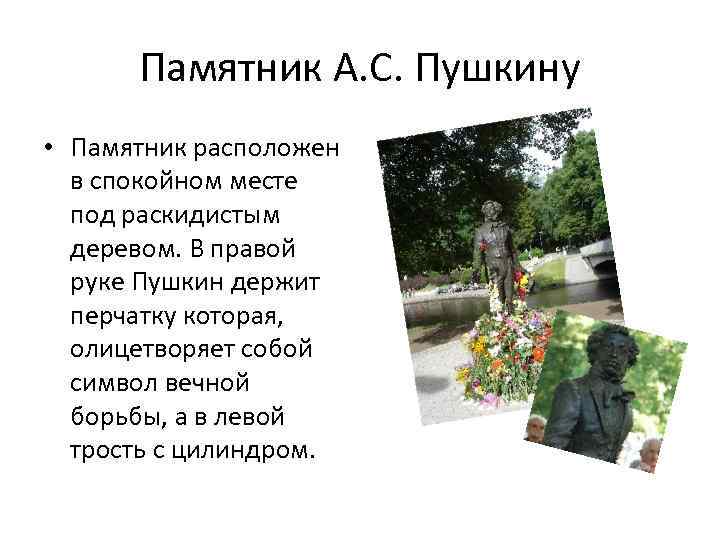 Памятник А.С. Пушкину

• Памятник расположен в спокойном месте под раскидистым деревом. В правой руке Пушкин держит перчатку которая, олицетворяет собой символ вечной борьбы, а в левой трость с цилиндром.